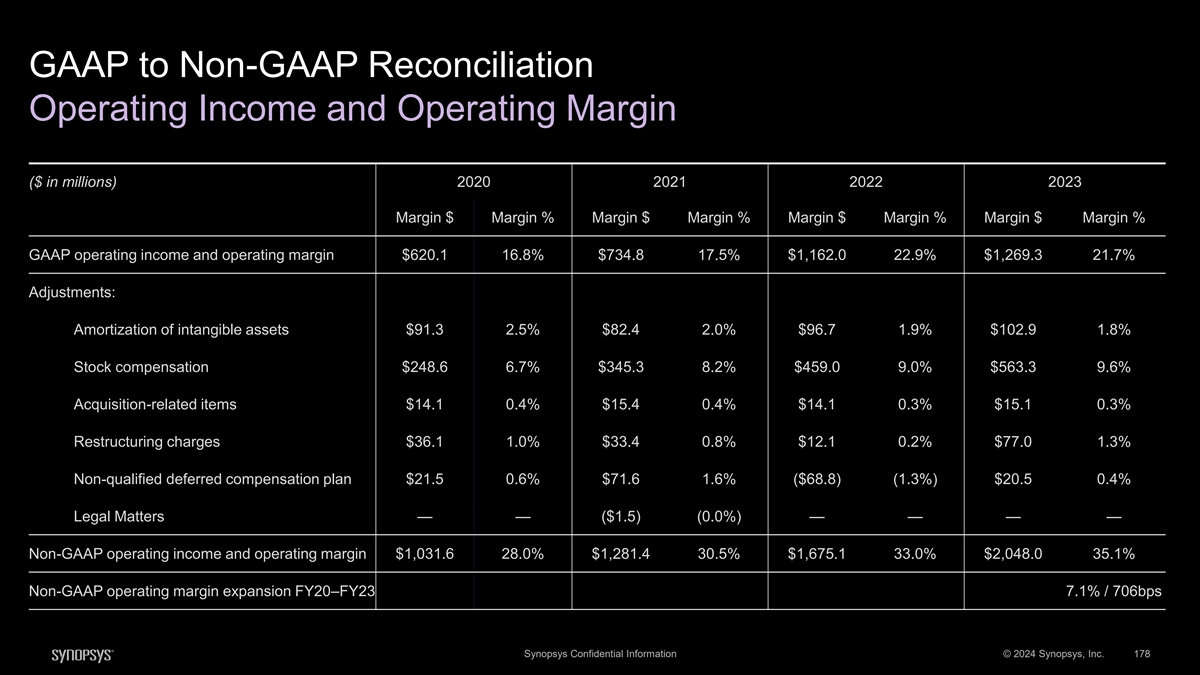 GAAP to Non-GAAP Reconciliation
Operating Income and Operating Margin

| ($ in millions) | 2020 | | 2021 | | 2022 | | 2023 | |
|---|---|---|---|---|---|---|---|---|
| | Margin $ | Margin % | Margin $ | Margin % | Margin $ | Margin % | Margin $ | Margin % |
| GAAP operating income and operating margin | $620.1 | 16.8% | $734.8 | 17.5% | $1,162.0 | 22.9% | $1,269.3 | 21.7% |
| Adjustments: | | | | | | | | |
| Amortization of intangible assets | $91.3 | 2.5% | $82.4 | 2.0% | $96.7 | 1.9% | $102.9 | 1.8% |
| Stock compensation | $248.6 | 6.7% | $345.3 | 8.2% | $459.0 | 9.0% | $563.3 | 9.6% |
| Acquisition-related items | $14.1 | 0.4% | $15.4 | 0.4% | $14.1 | 0.3% | $15.1 | 0.3% |
| Restructuring charges | $36.1 | 1.0% | $33.4 | 0.8% | $12.1 | 0.2% | $77.0 | 1.3% |
| Non-qualified deferred compensation plan | $21.5 | 0.6% | $71.6 | 1.6% | ($68.8) | (1.3%) | $20.5 | 0.4% |
| Legal Matters | — | — | ($1.5) | (0.0%) | — | — | — | — |
| Non-GAAP operating income and operating margin | $1,031.6 | 28.0% | $1,281.4 | 30.5% | $1,675.1 | 33.0% | $2,048.0 | 35.1% |
| Non-GAAP operating margin expansion FY20–FY23 | | | | | | | | 7.1% / 706bps |

SYNOPSYS®
Synopsys Confidential Information
© 2024 Synopsys, Inc. 178